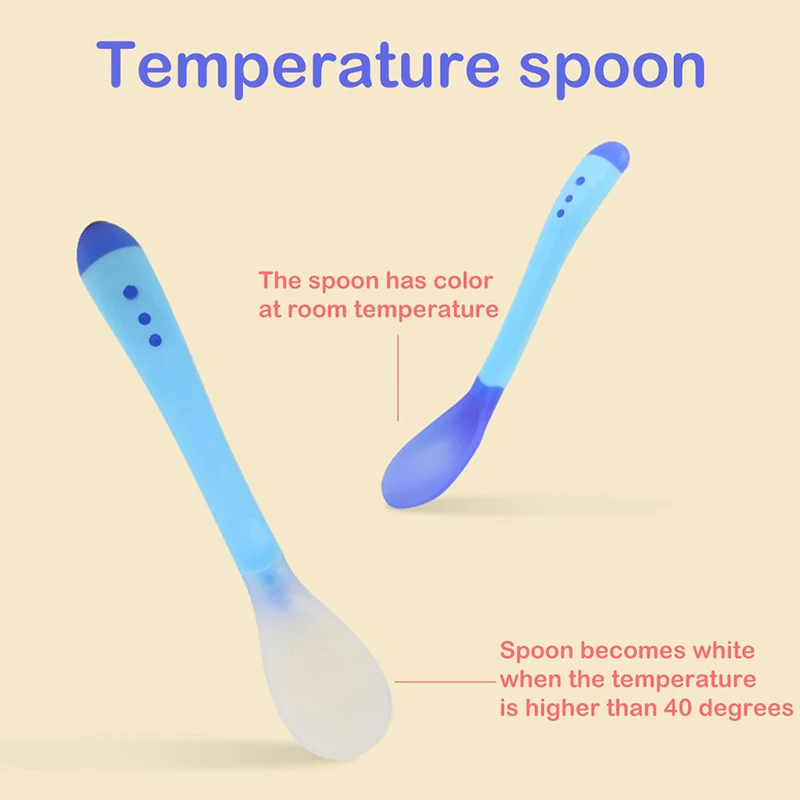 Temperature spoon

The spoon has color at room temperature

Spoon becomes white when the temperature is higher than 40 degrees